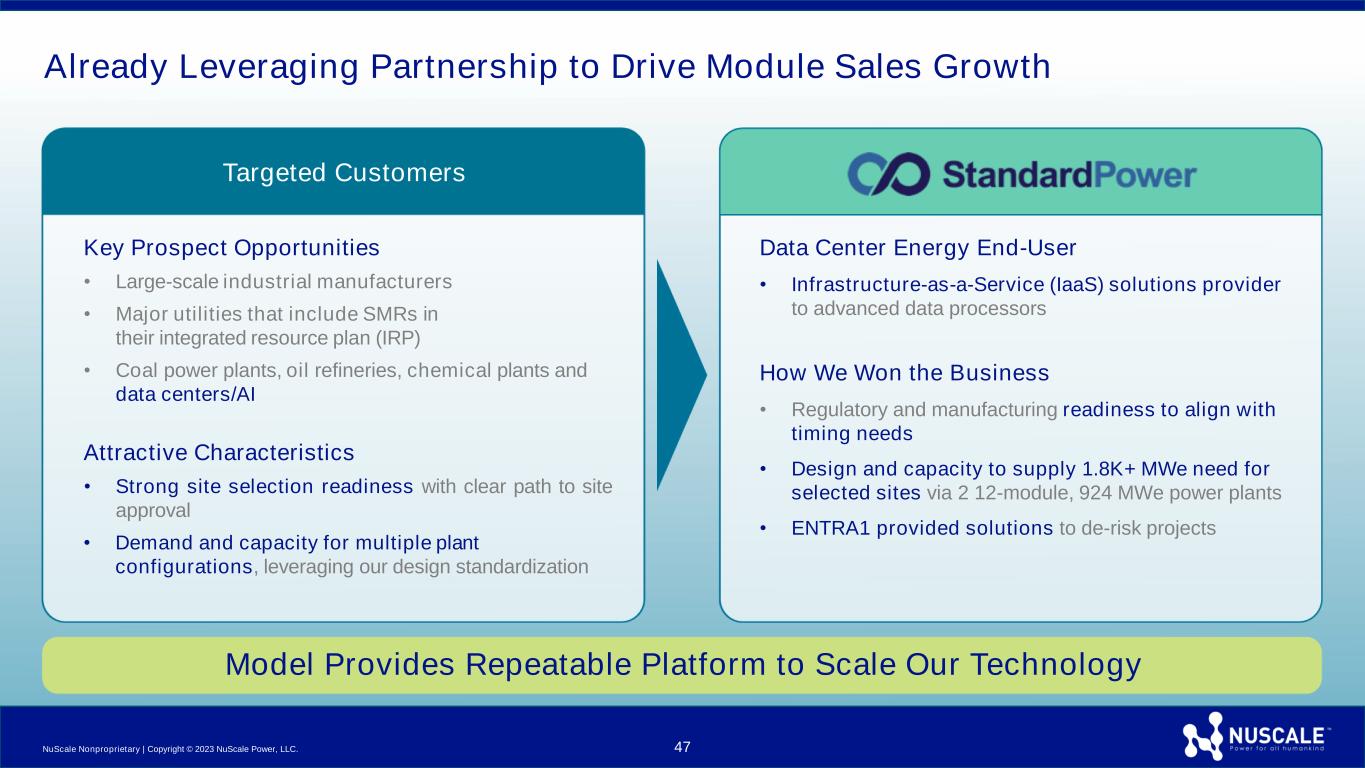 Already Leveraging Partnership to Drive Module Sales Growth

Targeted Customers

Key Prospect Opportunities

• Large-scale industrial manufacturers

• Major utilities that include SMRs in their integrated resource plan (IRP)

• Coal power plants, oil refineries, chemical plants and data centers/AI

Attractive Characteristics

• Strong site selection readiness with clear path to site approval

• Demand and capacity for multiple plant configurations, leveraging our design standardization

StandardPower

Data Center Energy End-User

• Infrastructure-as-a-Service (IaaS) solutions provider to advanced data processors

How We Won the Business

• Regulatory and manufacturing readiness to align with timing needs

• Design and capacity to supply 1.8K+ MWe need for selected sites via 2 12-module, 924 MWe power plants

• ENTRA1 provided solutions to de-risk projects

Model Provides Repeatable Platform to Scale Our Technology

NuScale Nonproprietary | Copyright © 2023 NuScale Power, LLC.

47

NUSCALE™ Power for all humankind